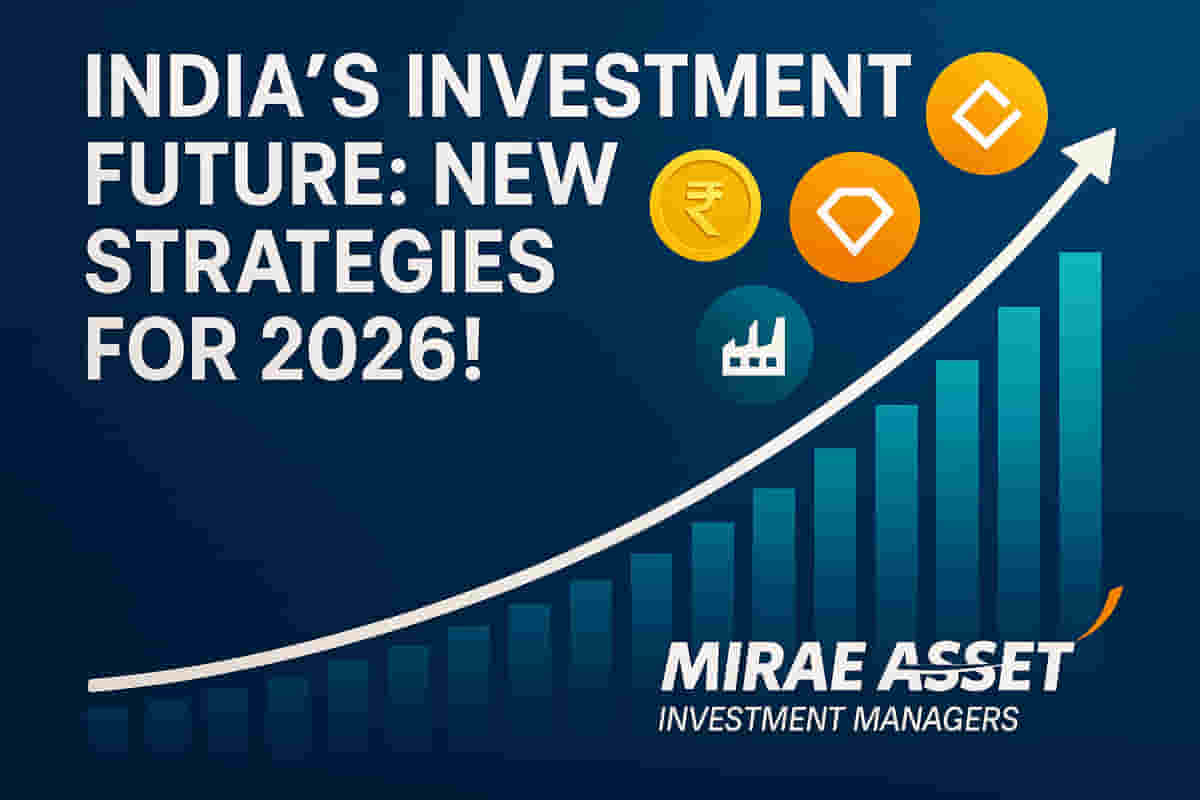 INDIA'S INVESTMENT FUTURE: NEW STRATEGIES FOR 2026!

₹

MIRAE ASSET
INVESTMENT MANAGERS